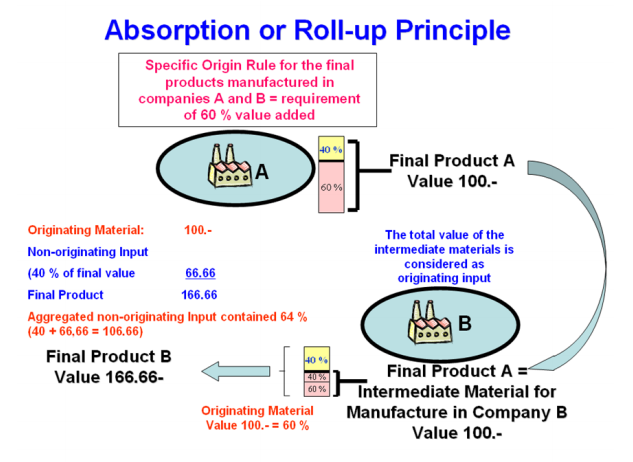 Absorption or Roll-up Principle

Specific Origin Rule for the final products manufactured in companies A and B = requirement of 60 % value added

A

40 %

60 %

Final Product A
Value 100.-

Originating Material: 100.-

Non-originating Input

(40 % of final value 66.66

Final Product 166.66

Aggregated non-originating Input contained 64 % (40 + 66,66 = 106.66)

The total value of the intermediate materials is considered as originating input

B

Final Product B
Value 166.66-

40 %

40 %

60 %

Originating Material
Value 100.- = 60 %

Final Product A = Intermediate Material for Manufacture in Company B
Value 100.-